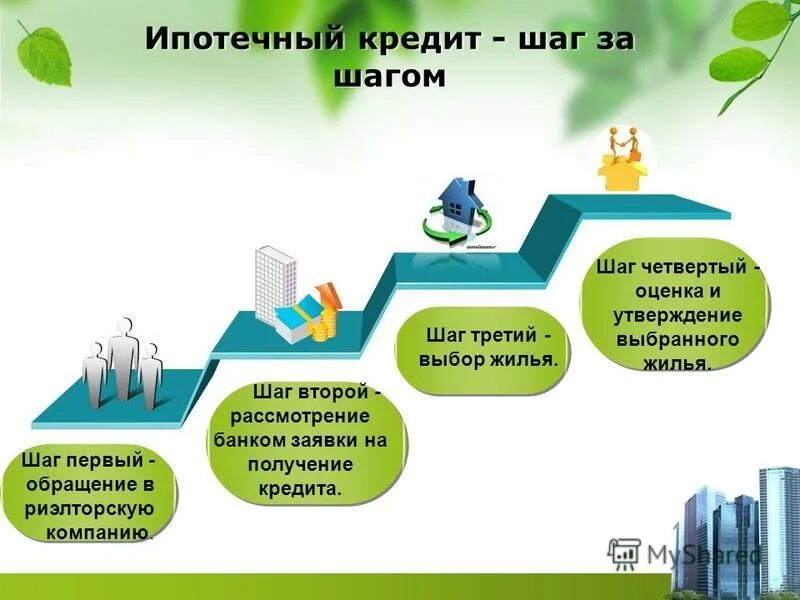 Ипотечный кредит - шаг за шагом

Шаг первый - обращение в риэлторскую компанию.

Шаг второй - рассмотрение банком заявки на получение кредита.

Шаг третий - выбор жилья.

Шаг четвертый - оценка и утверждение выбранного жилья.

MyShared